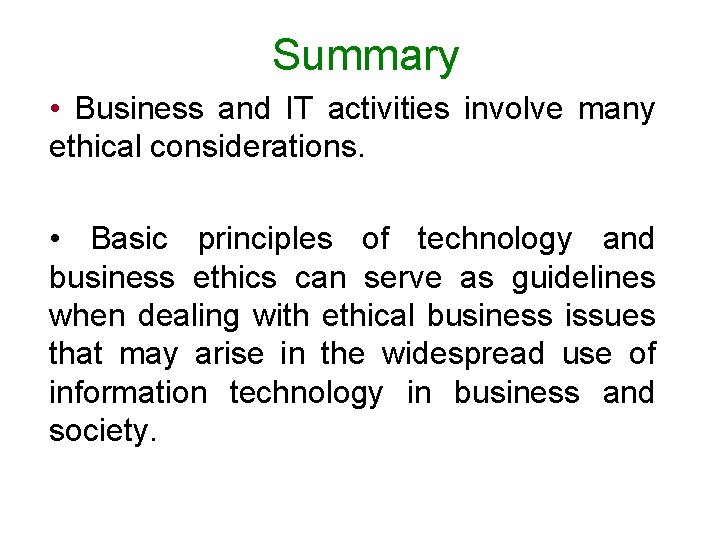 Summary

• Business and IT activities involve many ethical considerations.

• Basic principles of technology and business ethics can serve as guidelines when dealing with ethical business issues that may arise in the widespread use of information technology in business and society.